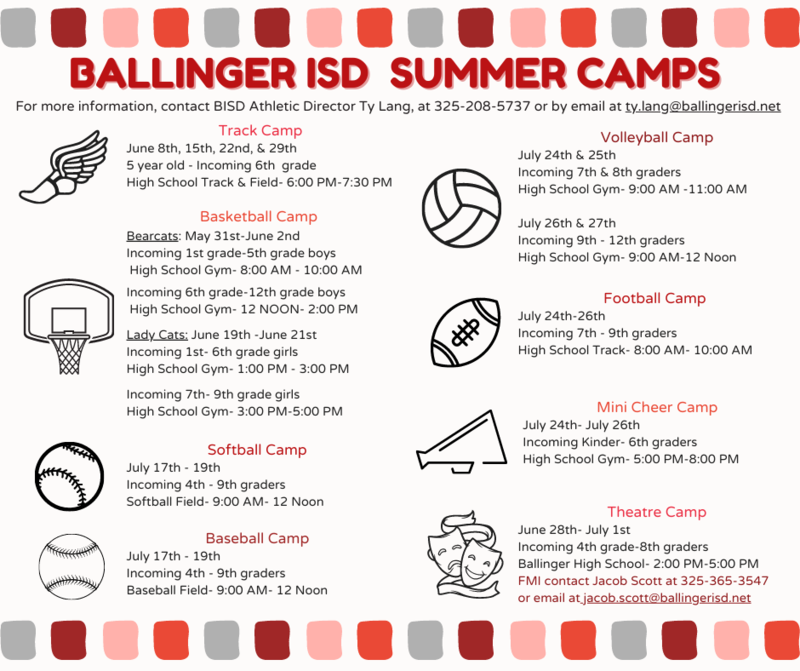 BALLINGER ISD SUMMER CAMPS

For more information, contact BISD Athletic Director Ty Lang, at 325-208-5737 or by email at ty.lang@ballingerisd.net

Track Camp
June 8th, 15th, 22nd, & 29th
5 year old - Incoming 6th grade
High School Track & Field- 6:00 PM-7:30 PM

Basketball Camp
Bearcats: May 31st-June 2nd
Incoming 1st grade-5th grade boys
High School Gym- 8:00 AM - 10:00 AM

Incoming 6th grade-12th grade boys
High School Gym- 12 NOON- 2:00 PM

Lady Cats: June 19th -June 21st
Incoming 1st- 6th grade girls
High School Gym- 1:00 PM - 3:00 PM

Incoming 7th- 9th grade girls
High School Gym- 3:00 PM-5:00 PM

Softball Camp
July 17th - 19th
Incoming 4th - 9th graders
Softball Field- 9:00 AM- 12 Noon

Baseball Camp
July 17th - 19th
Incoming 4th - 9th graders
Baseball Field- 9:00 AM- 12 Noon

Volleyball Camp
July 24th & 25th
Incoming 7th & 8th graders
High School Gym- 9:00 AM -11:00 AM

July 26th & 27th
Incoming 9th - 12th graders
High School Gym- 9:00 AM-12 Noon

Football Camp
July 24th-26th
Incoming 7th - 9th graders
High School Track- 8:00 AM- 10:00 AM

Mini Cheer Camp
July 24th- July 26th
Incoming Kinder- 6th graders
High School Gym- 5:00 PM-8:00 PM

Theatre Camp
June 28th- July 1st
Incoming 4th grade-8th graders
Ballinger High School- 2:00 PM-5:00 PM
FMI contact Jacob Scott at 325-365-3547
or email at jacob.scott@ballingerisd.net